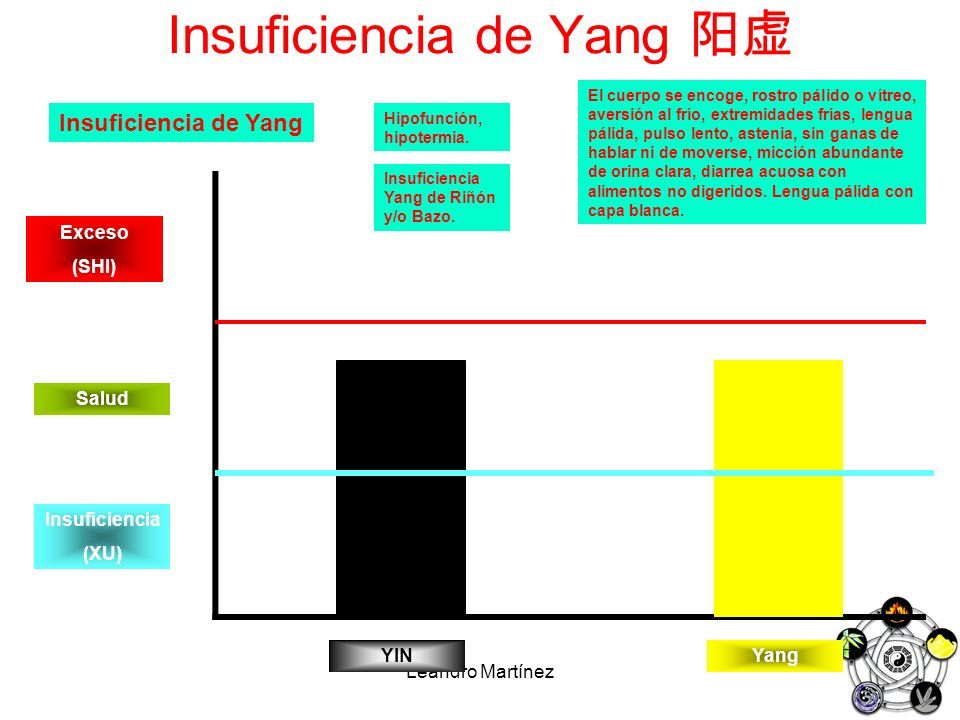 Insuficiencia de Yang 阳虚

Insuficiencia de Yang

Hipofunción, hipotermia.

Insuficiencia Yang de Riñón y/o Bazo.

El cuerpo se encoge, rostro pálido o vítreo, aversión al frío, extremidades frías, lengua pálida, pulso lento, astenia, sin ganas de hablar ni de moverse, micción abundante de orina clara, diarrea acuosa con alimentos no digeridos. Lengua pálida con capa blanca.

Exceso (SHI)

Salud

Insuficiencia (XU)

YIN

Yang

Leandro Martínez